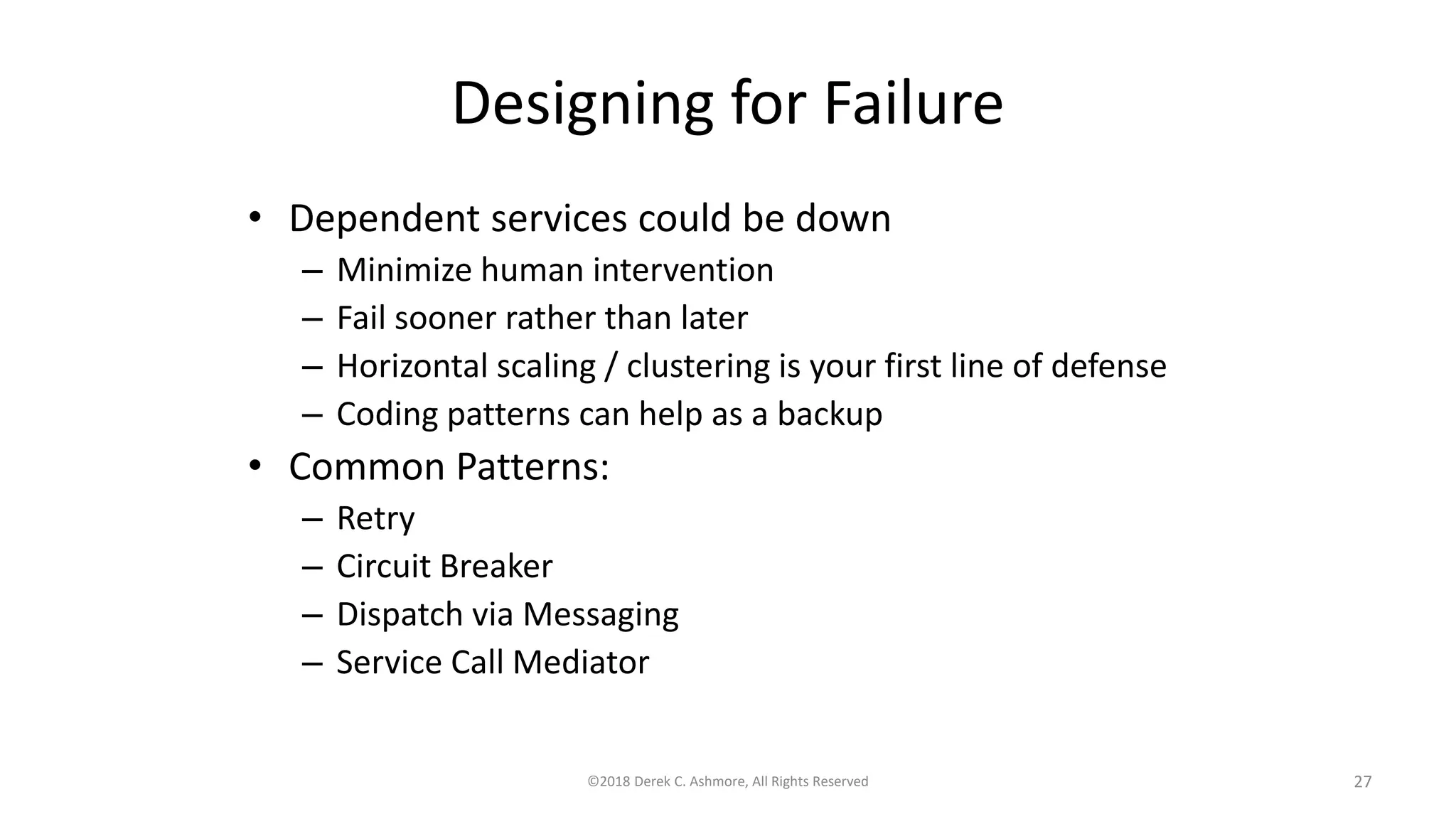 Designing for Failure

• Dependent services could be down
 – Minimize human intervention
 – Fail sooner rather than later
 – Horizontal scaling / clustering is your first line of defense
 – Coding patterns can help as a backup
• Common Patterns:
 – Retry
 – Circuit Breaker
 – Dispatch via Messaging
 – Service Call Mediator

©2018 Derek C. Ashmore, All Rights Reserved

27